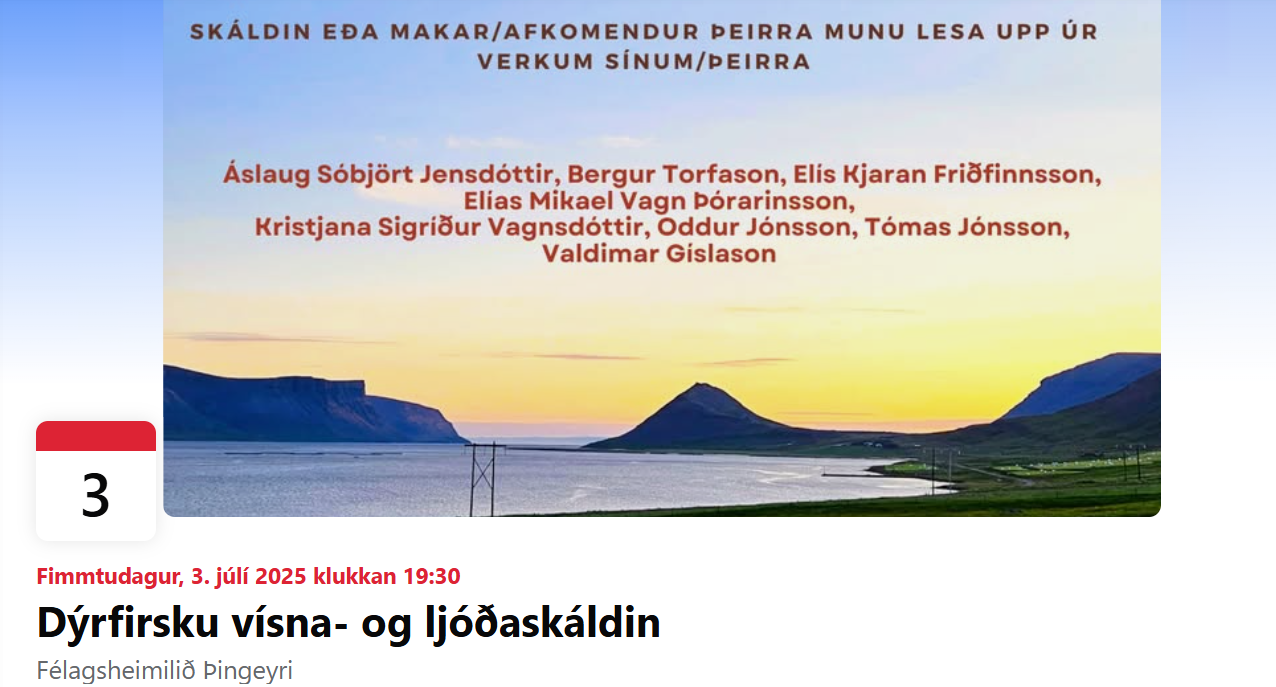 SKÁLDIN EÐA MAKAR/AFKOMENDUR ÞEIRRA MUNU LESA UPP ÚR VERKUM SÍNUM/ÞEIRRA

Áslaug Sóbjört Jensdóttir, Bergur Torfason, Elís Kjaran Friðfinnsson, Elías Mikael Vagn Þórarinsson, Kristjana Sigríður Vagnsdóttir, Oddur Jónsson, Tómas Jónsson, Valdimar Gíslason

3

Fimmtudagur, 3. júlí 2025 klukkan 19:30

Dýrfirsku vísna- og ljóðaskáldin

Félagsheimilið Þingeyri